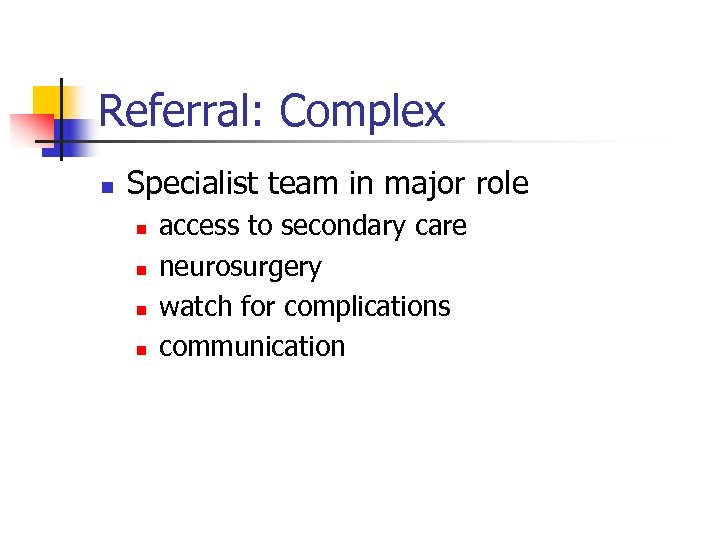 Referral: Complex

- Specialist team in major role
  - access to secondary care
  - neurosurgery
  - watch for complications
  - communication